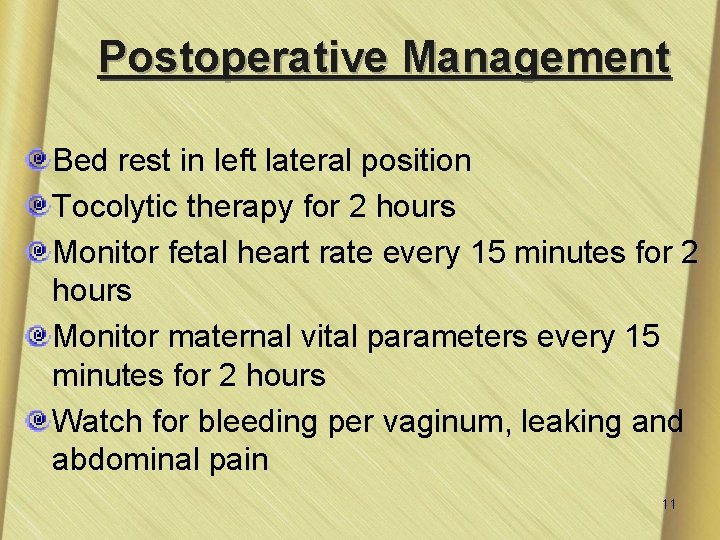 Postoperative Management

Bed rest in left lateral position

Tocolytic therapy for 2 hours

Monitor fetal heart rate every 15 minutes for 2 hours

Monitor maternal vital parameters every 15 minutes for 2 hours

Watch for bleeding per vaginum, leaking and abdominal pain

11